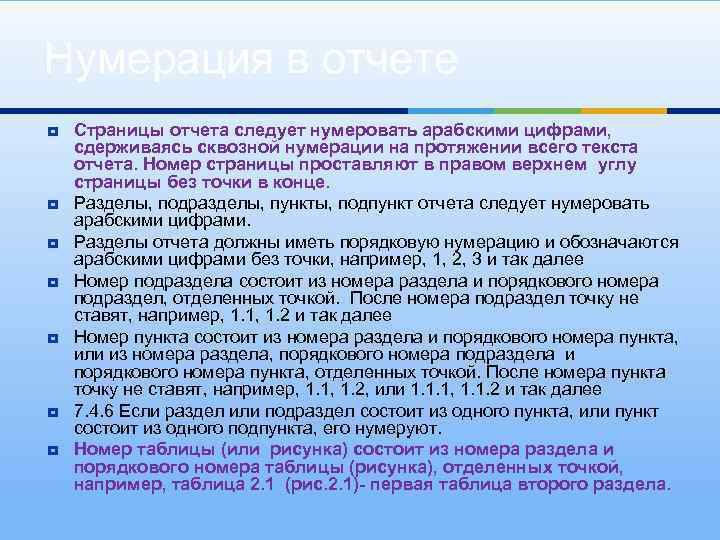 Нумерация в отчете

Страницы отчета следует нумеровать арабскими цифрами, сдерживаясь сквозной нумерации на протяжении всего текста отчета. Номер страницы проставляют в правом верхнем углу страницы без точки в конце.

Разделы, подразделы, пункты, подпункт отчета следует нумеровать арабскими цифрами.

Разделы отчета должны иметь порядковую нумерацию и обозначаются арабскими цифрами без точки, например, 1, 2, 3 и так далее

Номер подраздела состоит из номера раздела и порядкового номера подраздел, отделенных точкой. После номера подраздел точку не ставят, например, 1.1, 1.2 и так далее

Номер пункта состоит из номера раздела и порядкового номера пункта, или из номера раздела, порядкового номера подраздела и порядкового номера пункта, отделенных точкой. После номера пункта точку не ставят, например, 1.1, 1.2, или 1.1.1, 1.1.2 и так далее

7.4.6 Если раздел или подраздел состоит из одного пункта, или пункт состоит из одного подпункта, его нумеруют.

Номер таблицы (или рисунка) состоит из номера раздела и порядкового номера таблицы (рисунка), отделенных точкой, например, таблица 2.1 (рис.2.1)- первая таблица второго раздела.